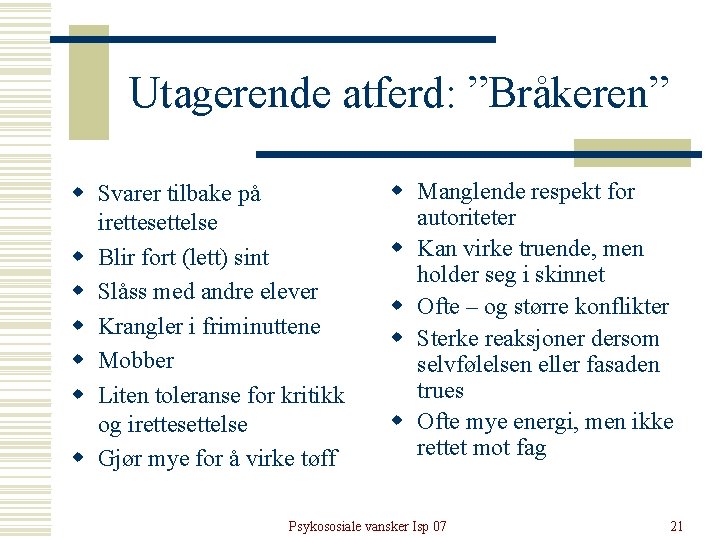 Utagerende atferd: ”Bråkeren”

- Svarer tilbake på irettesettelse
- Blir fort (lett) sint
- Slåss med andre elever
- Krangler i friminuttene
- Mobber
- Liten toleranse for kritikk og irettesettelse
- Gjør mye for å virke tøff

- Manglende respekt for autoriteter
- Kan virke truende, men holder seg i skinnet
- Ofte – og større konflikter
- Sterke reaksjoner dersom selvfølelsen eller fasaden trues
- Ofte mye energi, men ikke rettet mot fag

Psykososiale vansker Isp 07

21